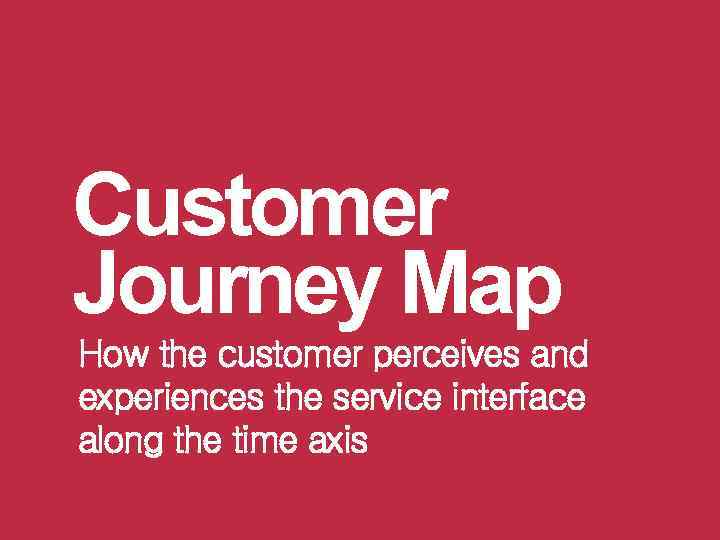 Customer Journey Map

How the customer perceives and experiences the service interface along the time axis